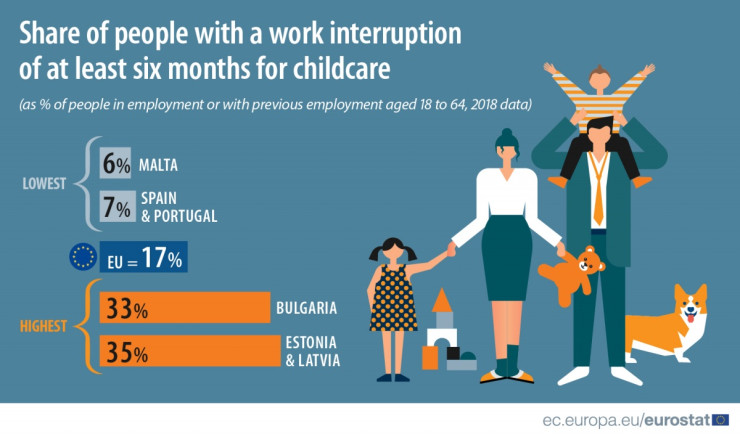 Share of people with a work interruption of at least six months for childcare

(as % of people in employment or with previous employment aged 18 to 64, 2018 data)

LOWEST
6% MALTA
7% SPAIN & PORTUGAL

EU = 17%

HIGHEST
33% BULGARIA
35% ESTONIA & LATVIA

ec.europa.eu/eurostat